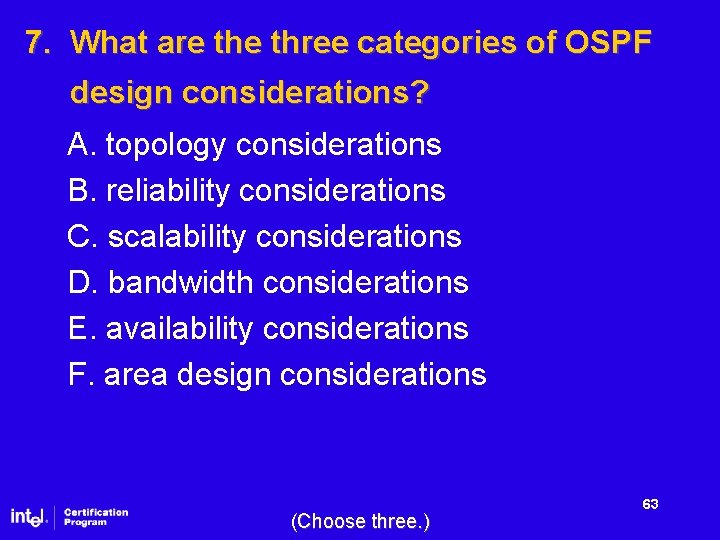 7. What are the three categories of OSPF design considerations?

A. topology considerations
B. reliability considerations
C. scalability considerations
D. bandwidth considerations
E. availability considerations
F. area design considerations

intel. Certification Program

(Choose three.)

63